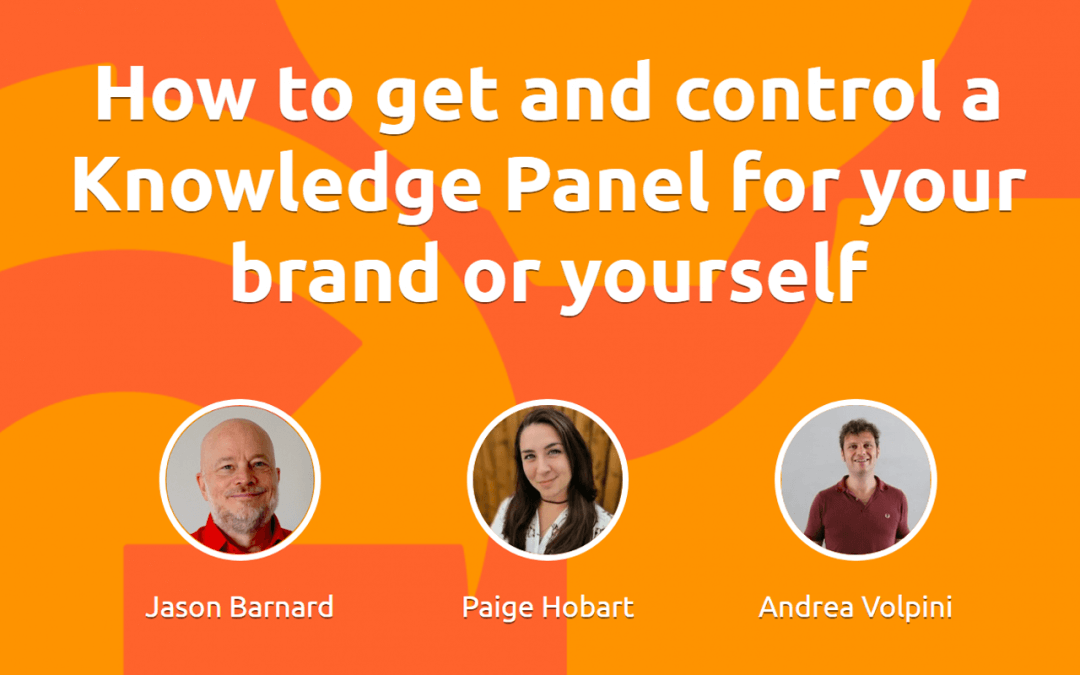 How to get and control a Knowledge Panel for your brand or yourself

Jason Barnard

Paige Hobart

Andrea Volpini